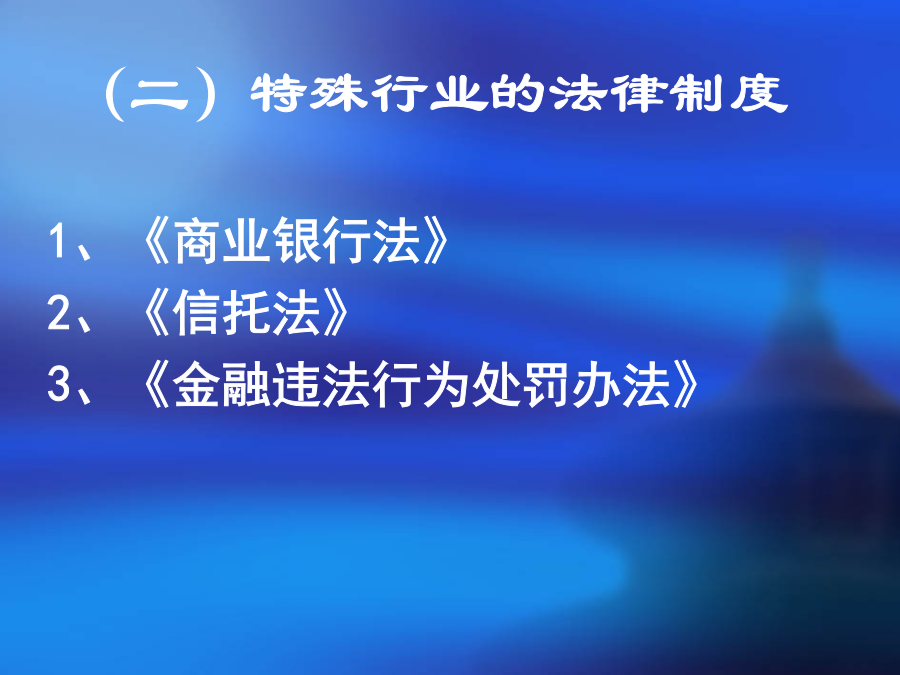 （二）特殊行业的法律制度

1、《商业银行法》
2、《信托法》
3、《金融违法行为处罚办法》